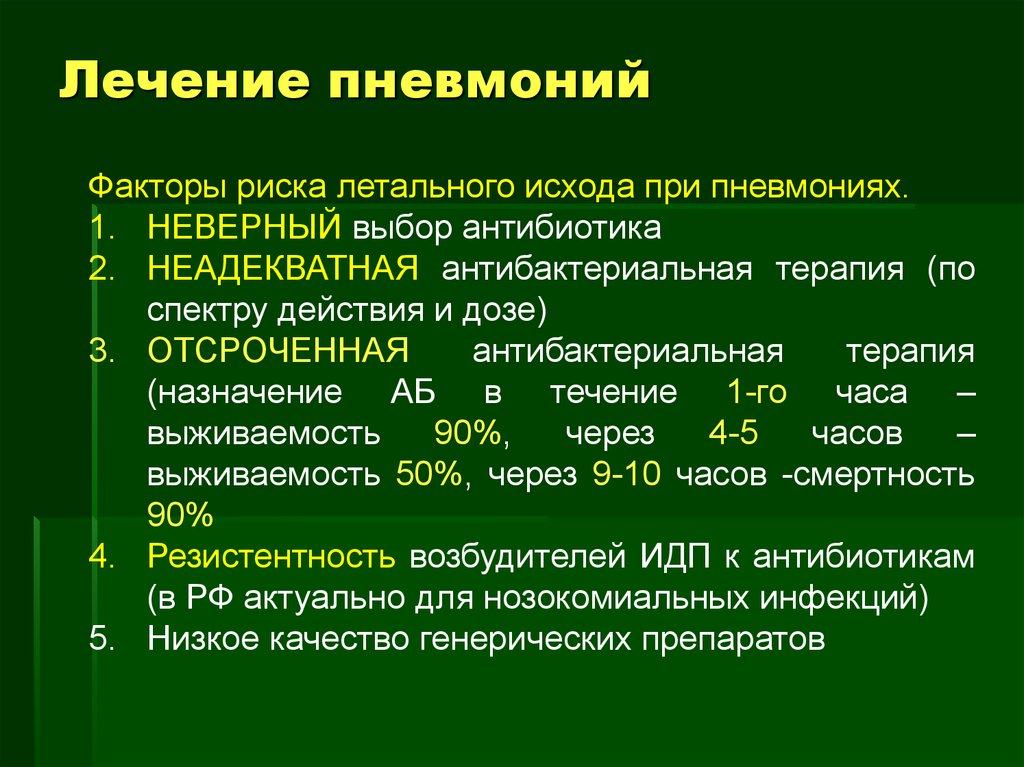 Лечение пневмоний

Факторы риска летального исхода при пневмониях.
1. НЕВЕРНЫЙ выбор антибиотика
2. НЕАДЕКВАТНАЯ антибактериальная терапия (по спектру действия и дозе)
3. ОТСРОЧЕННАЯ антибактериальная терапия (назначение АБ в течение 1-го часа – выживаемость 90%, через 4-5 часов – выживаемость 50%, через 9-10 часов -смертность 90%
4. Резистентность возбудителей ИДП к антибиотикам (в РФ актуально для нозокомиальных инфекций)
5. Низкое качество генерических препаратов